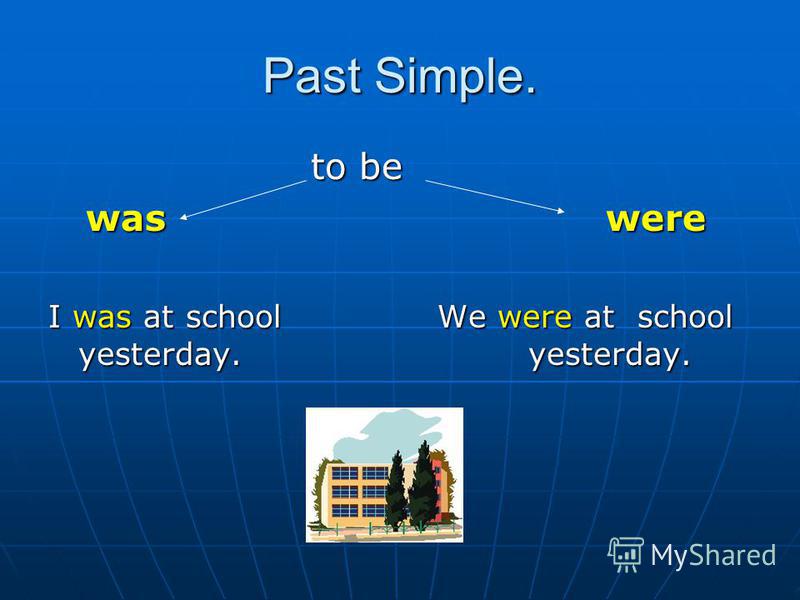 Past Simple.

to be

was

were

I was at school yesterday.

We were at school yesterday.

MyShared